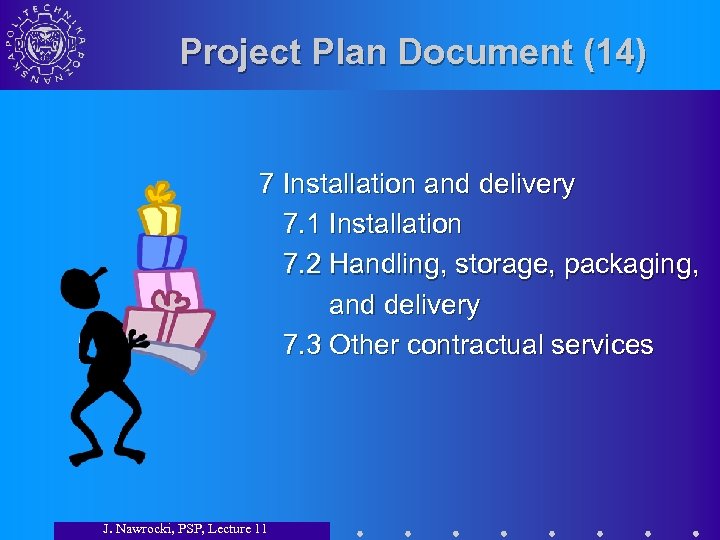 POLITECHNIKA POZNAŃSKA

Project Plan Document (14)

7 Installation and delivery
7.1 Installation
7.2 Handling, storage, packaging, and delivery
7.3 Other contractual services

J. Nawrocki, PSP, Lecture 11